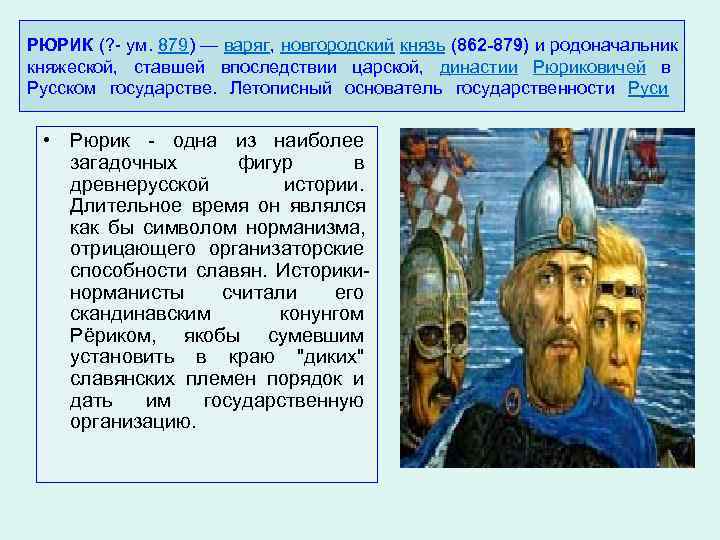 РЮРИК (?- ум. 879) — варяг, новгородский князь (862-879) и родоначальник княжеской, ставшей впоследствии царской, династии Рюриковичей в Русском государстве. Летописный основатель государственности Руси

• Рюрик - одна из наиболее загадочных фигур в древнерусской истории. Длительное время он являлся как бы символом норманизма, отрицающего организаторские способности славян. Историки-норманисты считали его скандинавским конунгом Рёриком, якобы сумевшим установить в краю "диких" славянских племен порядок и дать им государственную организацию.